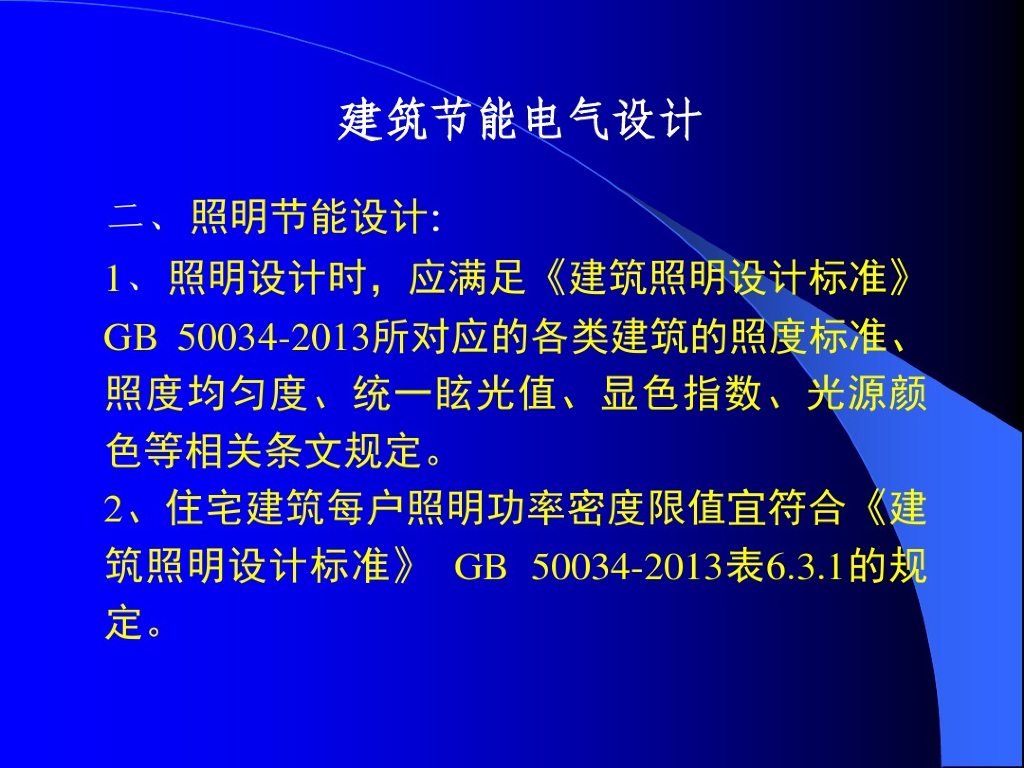 建筑节能电气设计

二、照明节能设计:

1、照明设计时，应满足《建筑照明设计标准》GB 50034-2013所对应的各类建筑的照度标准、照度均匀度、统一眩光值、显色指数、光源颜色等相关条文规定。

2、住宅建筑每户照明功率密度限值宜符合《建筑照明设计标准》 GB 50034-2013表6.3.1的规定。